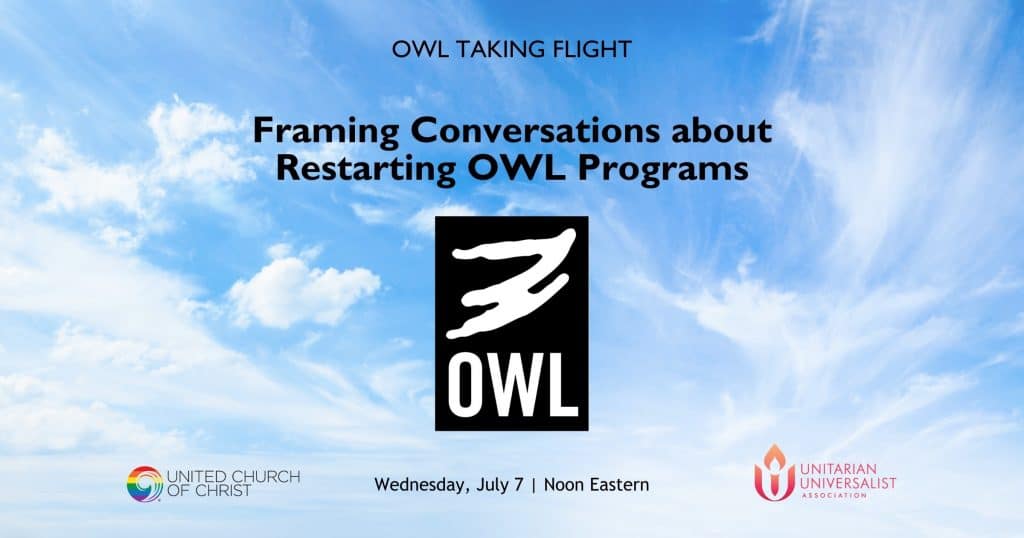 OWL TAKING FLIGHT

Framing Conversations about Restarting OWL Programs

OWL

UNITED CHURCH OF CHRIST

Wednesday, July 7 | Noon Eastern

UNITARIAN UNIVERSALIST ASSOCIATION